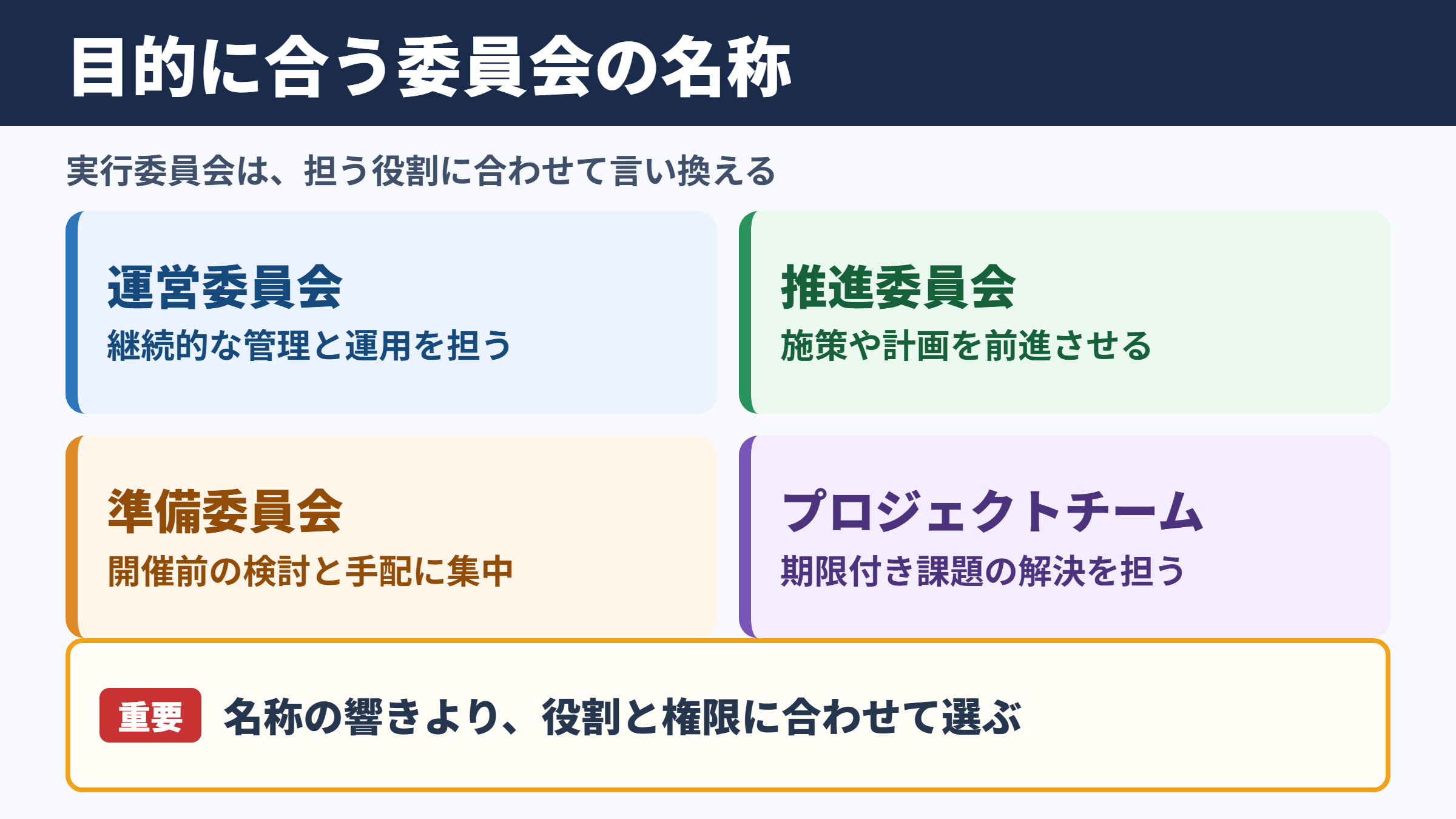 目的に合う委員会の名称

実行委員会は、担う役割に合わせて言い換える

運営委員会
継続的な管理と運用を担う

推進委員会
施策や計画を前進させる

準備委員会
開催前の検討と手配に集中

プロジェクトチーム
期限付き課題の解決を担う

重要 名称の響きより、役割と権限に合わせて選ぶ